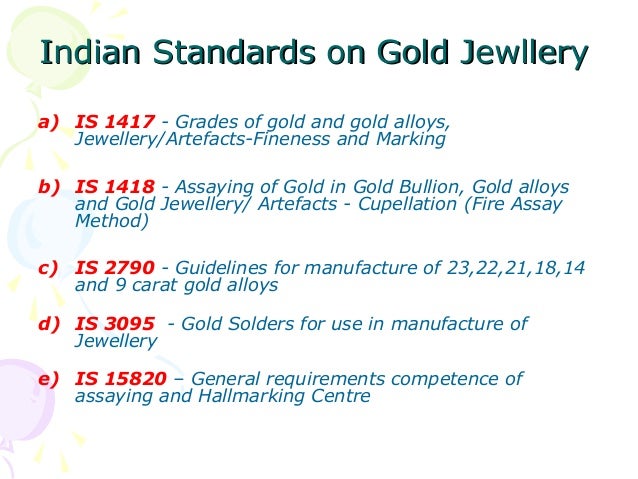 Indian Standards on Gold Jewllery

a) IS 1417 - Grades of gold and gold alloys, Jewellery/Artefacts-Fineness and Marking

b) IS 1418 - Assaying of Gold in Gold Bullion, Gold alloys and Gold Jewellery/ Artefacts - Cupellation (Fire Assay Method)

c) IS 2790 - Guidelines for manufacture of 23,22,21,18,14 and 9 carat gold alloys

d) IS 3095 - Gold Solders for use in manufacture of Jewellery

e) IS 15820 – General requirements competence of assaying and Hallmarking Centre